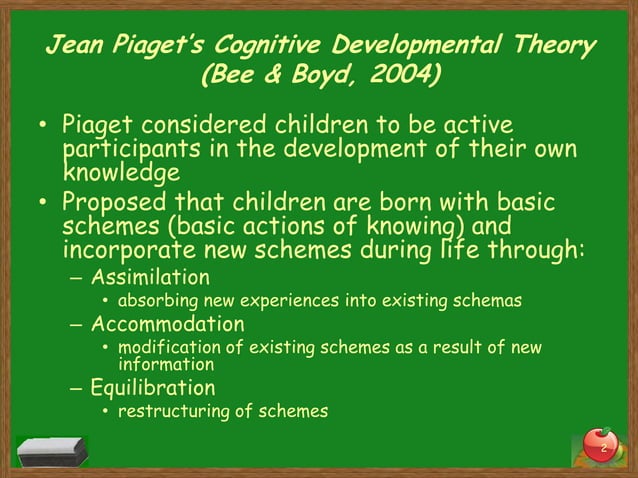 Jean Piaget's Cognitive Developmental Theory (Bee & Boyd, 2004)

• Piaget considered children to be active participants in the development of their own knowledge

• Proposed that children are born with basic schemes (basic actions of knowing) and incorporate new schemes during life through:
– Assimilation
• absorbing new experiences into existing schemas
– Accommodation
• modification of existing schemes as a result of new information
– Equilibration
• restructuring of schemes

2